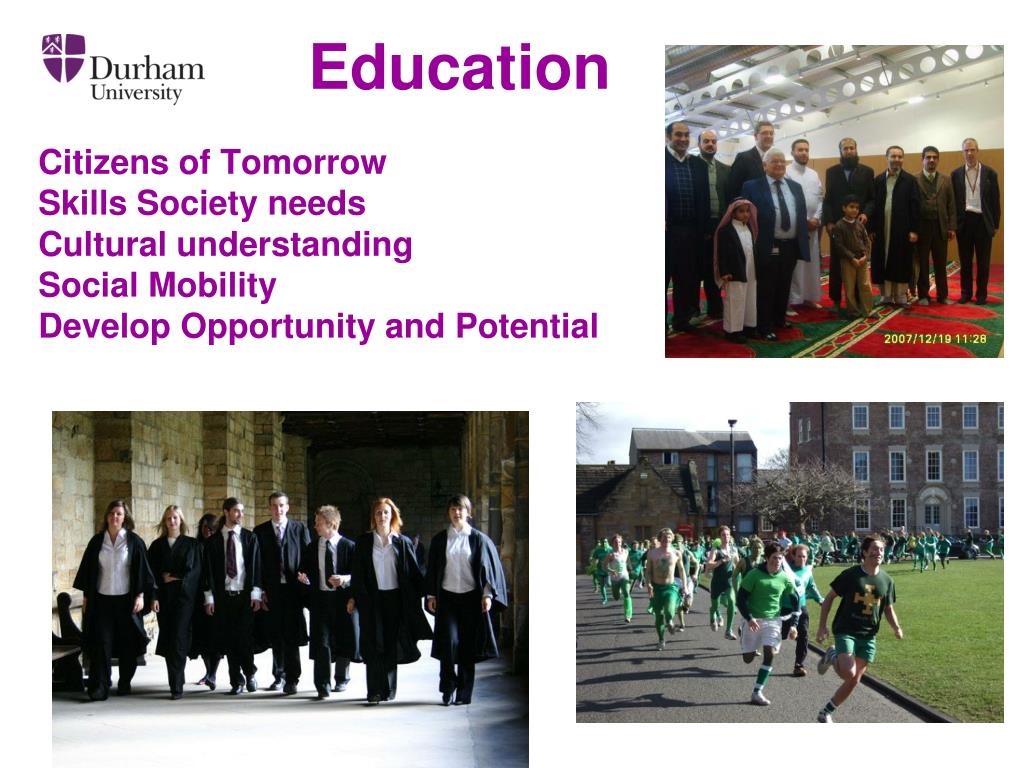 Durham University

Education

Citizens of Tomorrow
Skills Society needs
Cultural understanding
Social Mobility
Develop Opportunity and Potential

2007/12/19 11:28